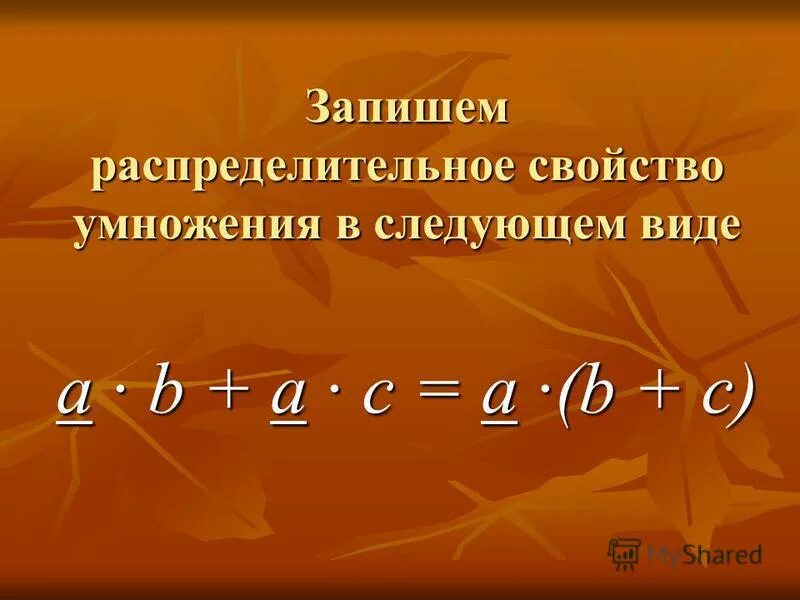 Запишем распределительное свойство умножения в следующем виде

$\underline{a} \cdot b + \underline{a} \cdot c = \underline{a} \cdot (b + c)$

MyShared